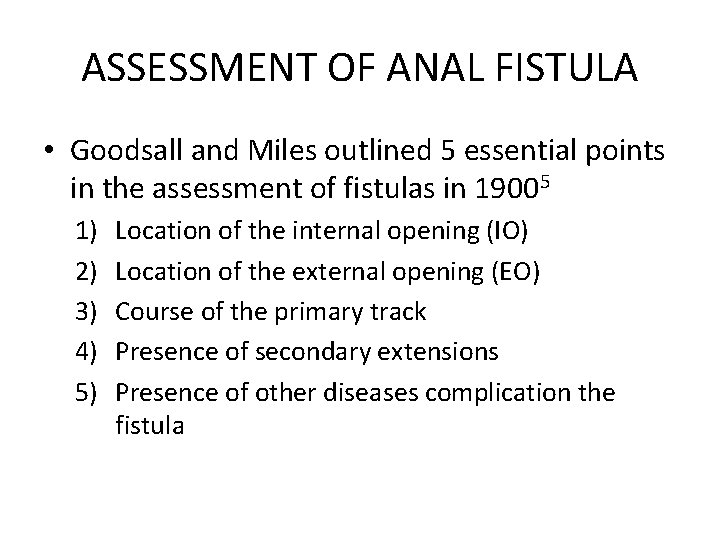 ASSESSMENT OF ANAL FISTULA

• Goodsall and Miles outlined 5 essential points in the assessment of fistulas in 1900$^5$

1) Location of the internal opening (IO)
2) Location of the external opening (EO)
3) Course of the primary track
4) Presence of secondary extensions
5) Presence of other diseases complication the fistula